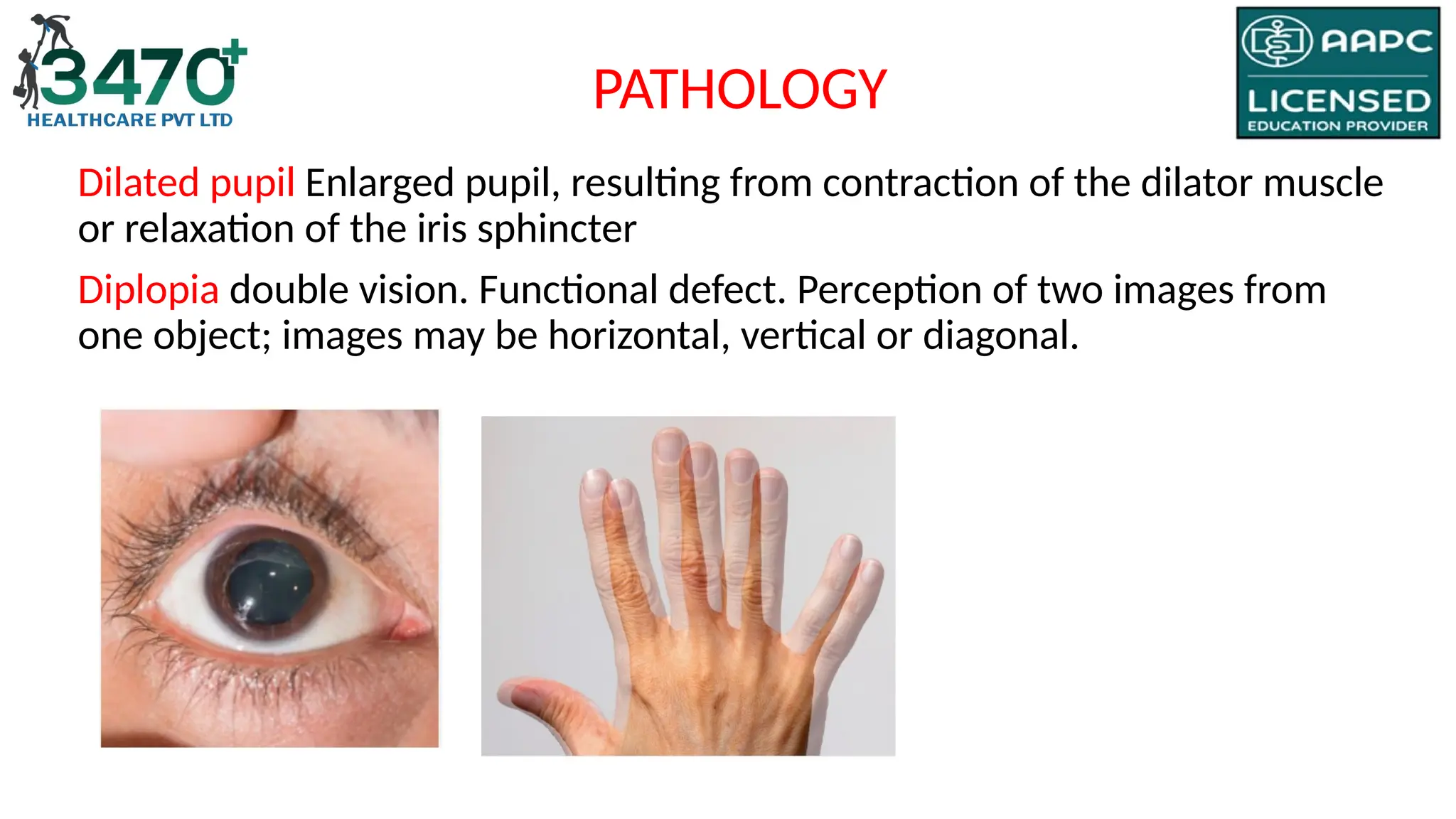 3470+
HEALTHCARE PVT LTD

PATHOLOGY

AAPC
LICENSED
EDUCATION PROVIDER

Dilated pupil Enlarged pupil, resulting from contraction of the dilator muscle or relaxation of the iris sphincter

Diplopia double vision. Functional defect. Perception of two images from one object; images may be horizontal, vertical or diagonal.